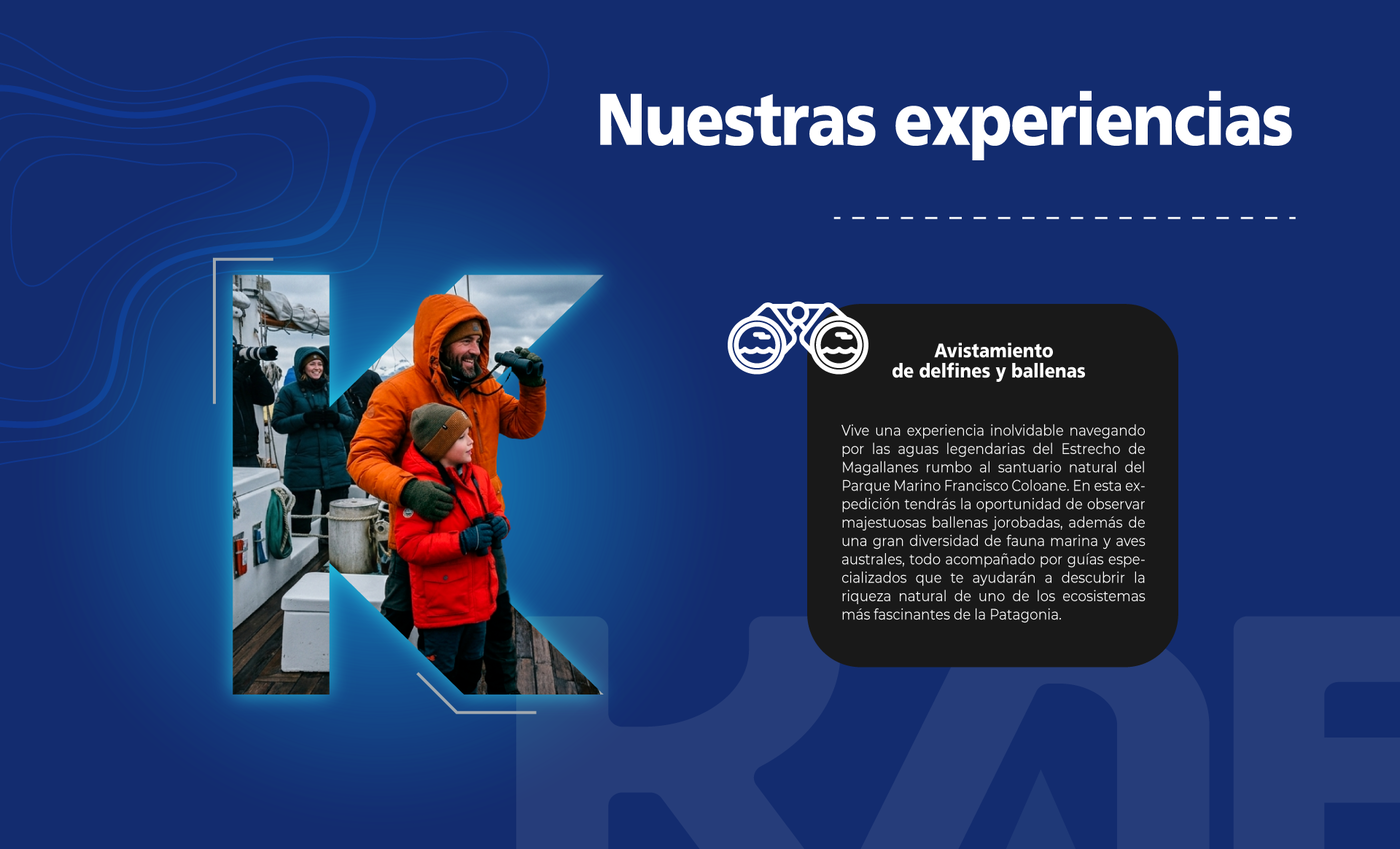 Nuestras experiencias

Avistamiento de delfines y ballenas

Vive una experiencia inolvidable navegando por las aguas legendarias del Estrecho de Magallanes rumbo al santuario natural del Parque Marino Francisco Coloane. En esta expedición tendrás la oportunidad de observar majestuosas ballenas jorobadas, además de una gran diversidad de fauna marina y aves australes, todo acompañado por guías especializados que te ayudarán a descubrir la riqueza natural de uno de los ecosistemas más fascinantes de la Patagonia.